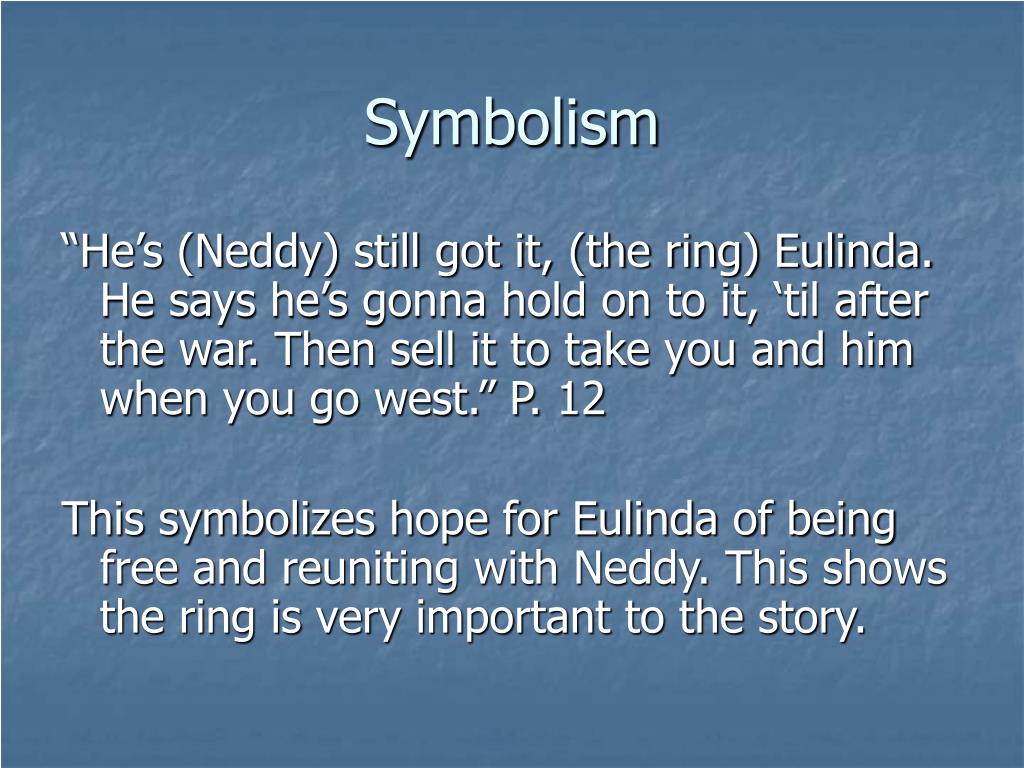 Symbolism

“He’s (Neddy) still got it, (the ring) Eulinda. He says he’s gonna hold on to it, ‘til after the war. Then sell it to take you and him when you go west.” P. 12

This symbolizes hope for Eulinda of being free and reuniting with Neddy. This shows the ring is very important to the story.